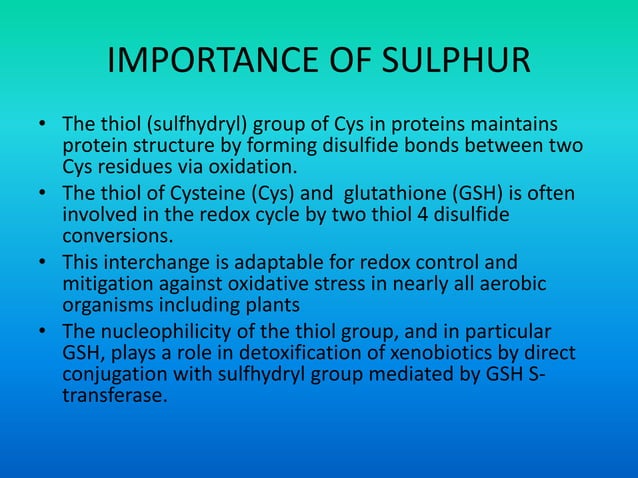 IMPORTANCE OF SULPHUR

• The thiol (sulfhydryl) group of Cys in proteins maintains protein structure by forming disulfide bonds between two Cys residues via oxidation.
• The thiol of Cysteine (Cys) and glutathione (GSH) is often involved in the redox cycle by two thiol 4 disulfide conversions.
• This interchange is adaptable for redox control and mitigation against oxidative stress in nearly all aerobic organisms including plants
• The nucleophilicity of the thiol group, and in particular GSH, plays a role in detoxification of xenobiotics by direct conjugation with sulfhydryl group mediated by GSH S-transferase.